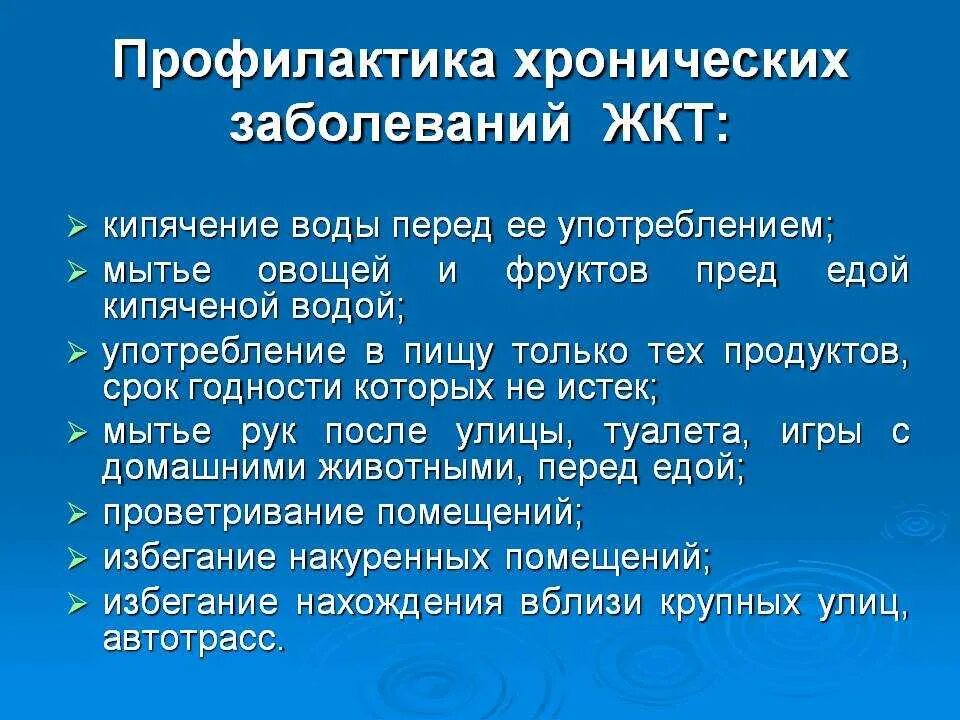 Профилактика хронических заболеваний ЖКТ:

➢ кипячение воды перед ее употреблением;
➢ мытье овощей и фруктов пред едой кипяченой водой;
➢ употребление в пищу только тех продуктов, срок годности которых не истек;
➢ мытье рук после улицы, туалета, игры с домашними животными, перед едой;
➢ проветривание помещений;
➢ избегание накуренных помещений;
➢ избегание нахождения вблизи крупных улиц, автотрасс.